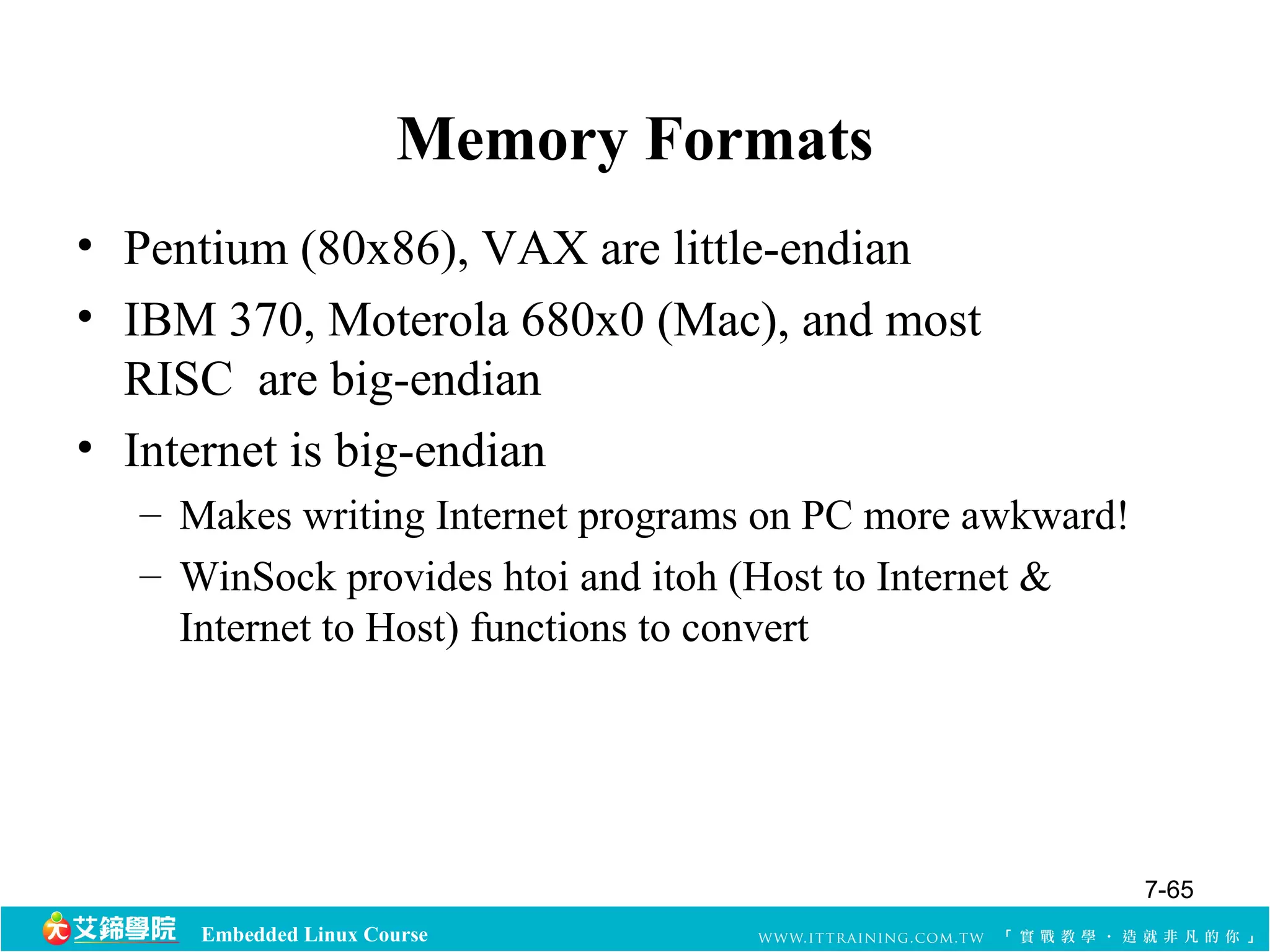 Memory Formats

• Pentium (80x86), VAX are little-endian
• IBM 370, Moterola 680x0 (Mac), and most RISC are big-endian
• Internet is big-endian
  – Makes writing Internet programs on PC more awkward!
  – WinSock provides htoi and itoh (Host to Internet & Internet to Host) functions to convert

7-65

艾鍗學院 Embedded Linux Course WWW.ITTRAINING.COM.TW 「實戰教學．造就非凡的你」